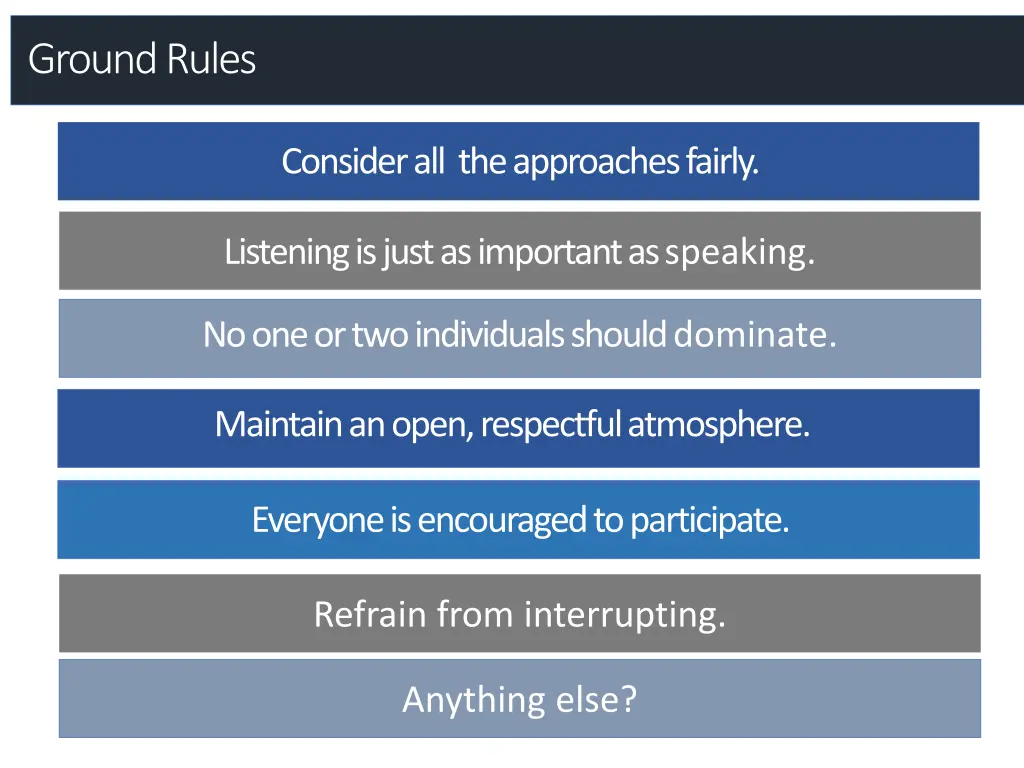 Ground Rules

Consider all the approaches fairly.

Listening is just as important as speaking.

No one or two individuals should dominate.

Maintain an open, respectful atmosphere.

Everyone is encouraged to participate.

Refrain from interrupting.

Anything else?